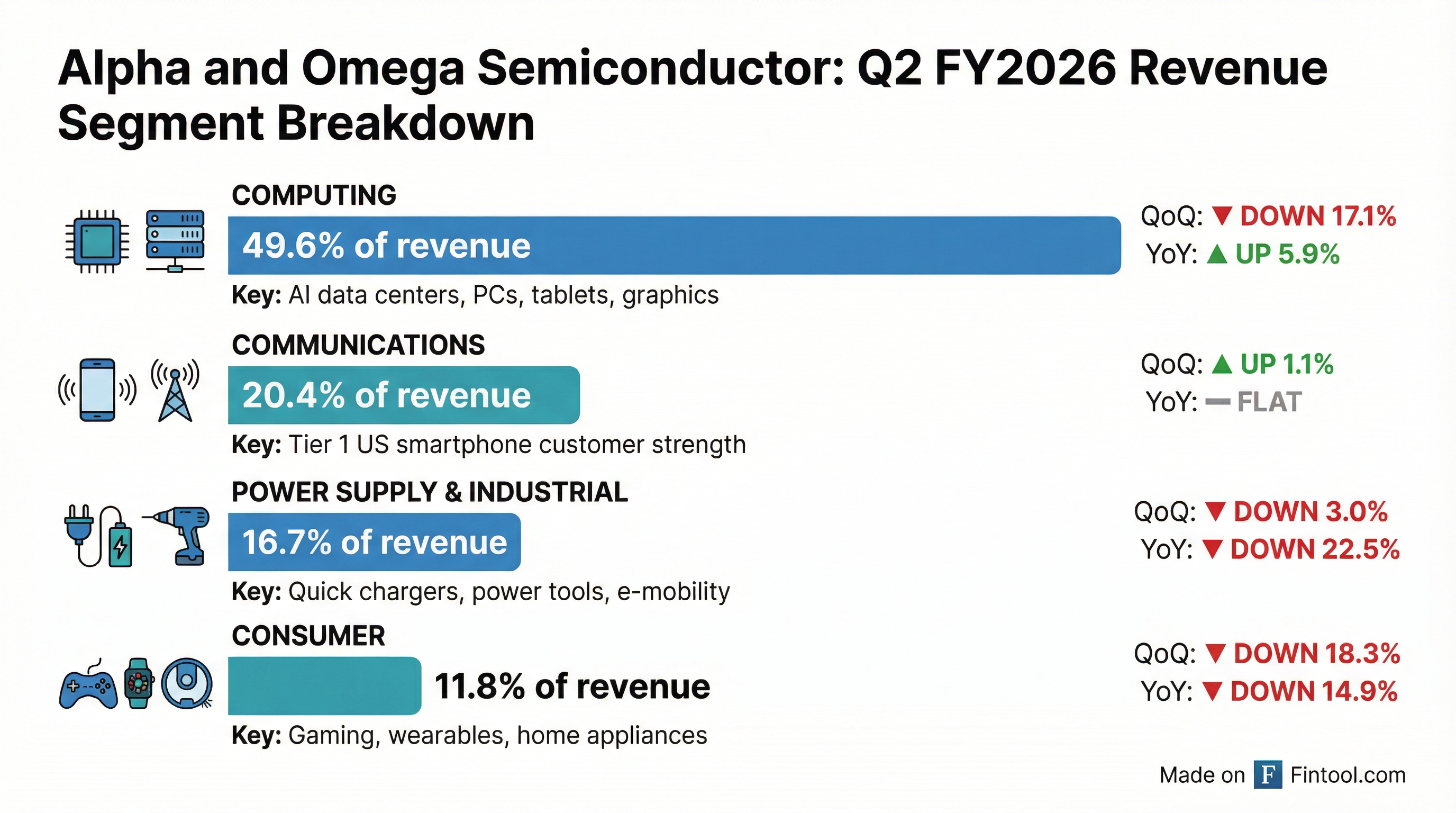 Alpha and Omega Semiconductor: Q2 FY2026 Revenue Segment Breakdown

COMPUTING
49.6% of revenue
Key: AI data centers, PCs, tablets, graphics
QoQ: ▼ DOWN 17.1%
YoY: ▲ UP 5.9%

COMMUNICATIONS
20.4% of revenue
Key: Tier 1 US smartphone customer strength
QoQ: ▲ UP 1.1%
YoY: — FLAT

POWER SUPPLY & INDUSTRIAL
16.7% of revenue
Key: Quick chargers, power tools, e-mobility
QoQ: ▼ DOWN 3.0%
YoY: ▼ DOWN 22.5%

CONSUMER
11.8% of revenue
Key: Gaming, wearables, home appliances
QoQ: ▼ DOWN 18.3%
YoY: ▼ DOWN 14.9%

Made on F Fintool.com